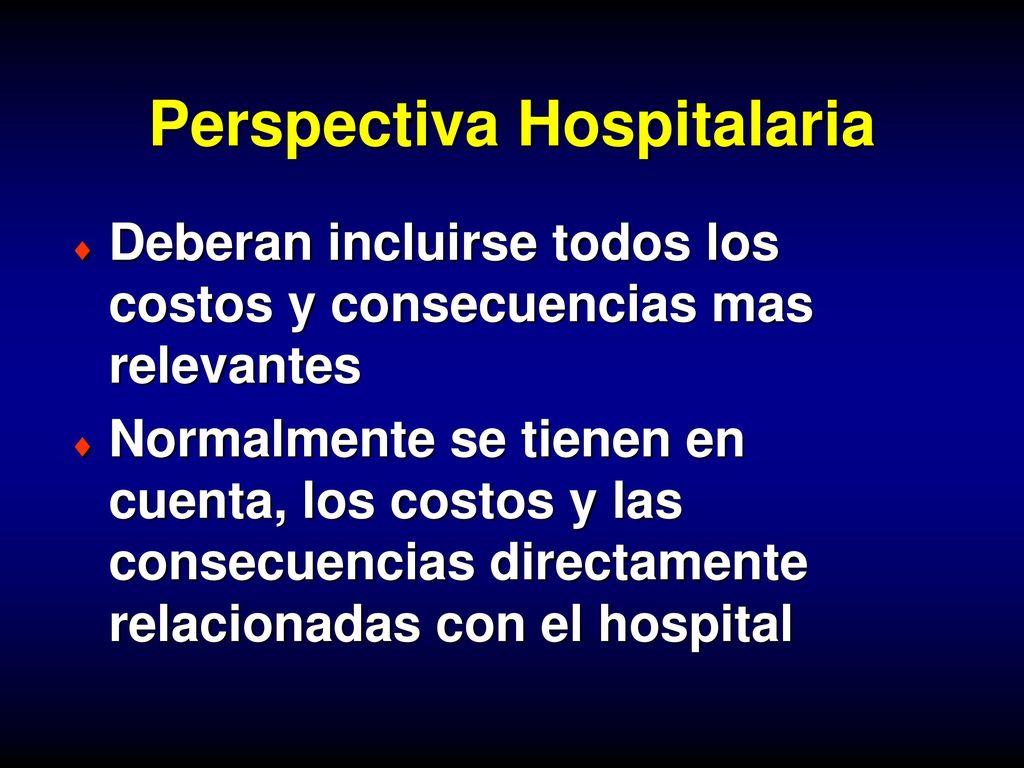 Perspectiva Hospitalaria

♦ Deberan incluirse todos los costos y consecuencias mas relevantes

♦ Normalmente se tienen en cuenta, los costos y las consecuencias directamente relacionadas con el hospital